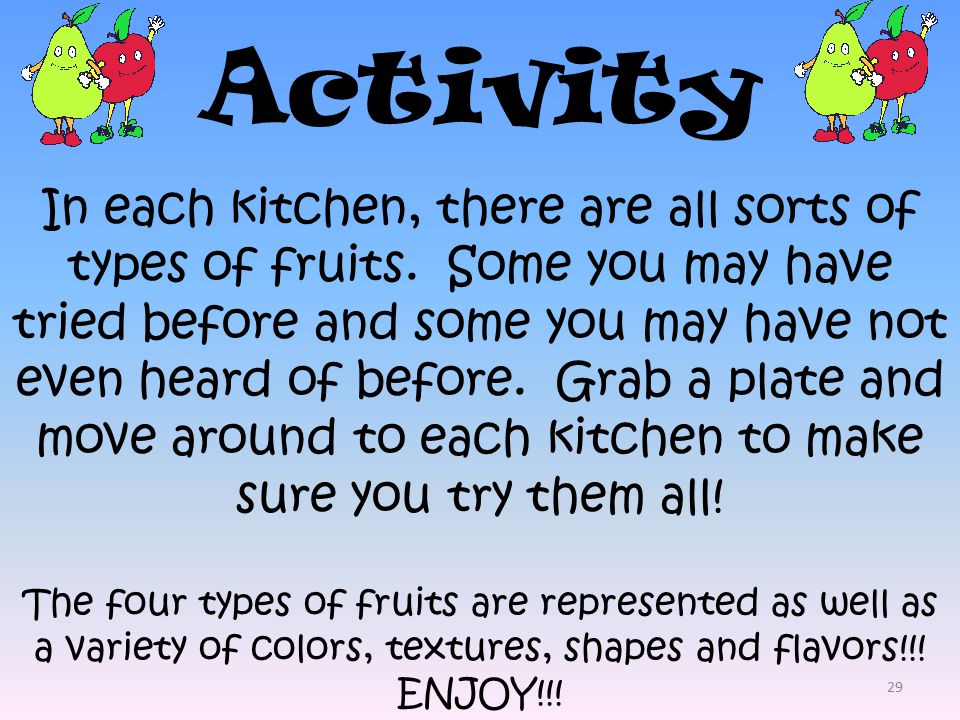 Activity

In each kitchen, there are all sorts of types of fruits. Some you may have tried before and some you may have not even heard of before. Grab a plate and move around to each kitchen to make sure you try them all!

The four types of fruits are represented as well as a variety of colors, textures, shapes and flavors!!! ENJOY!!!

29